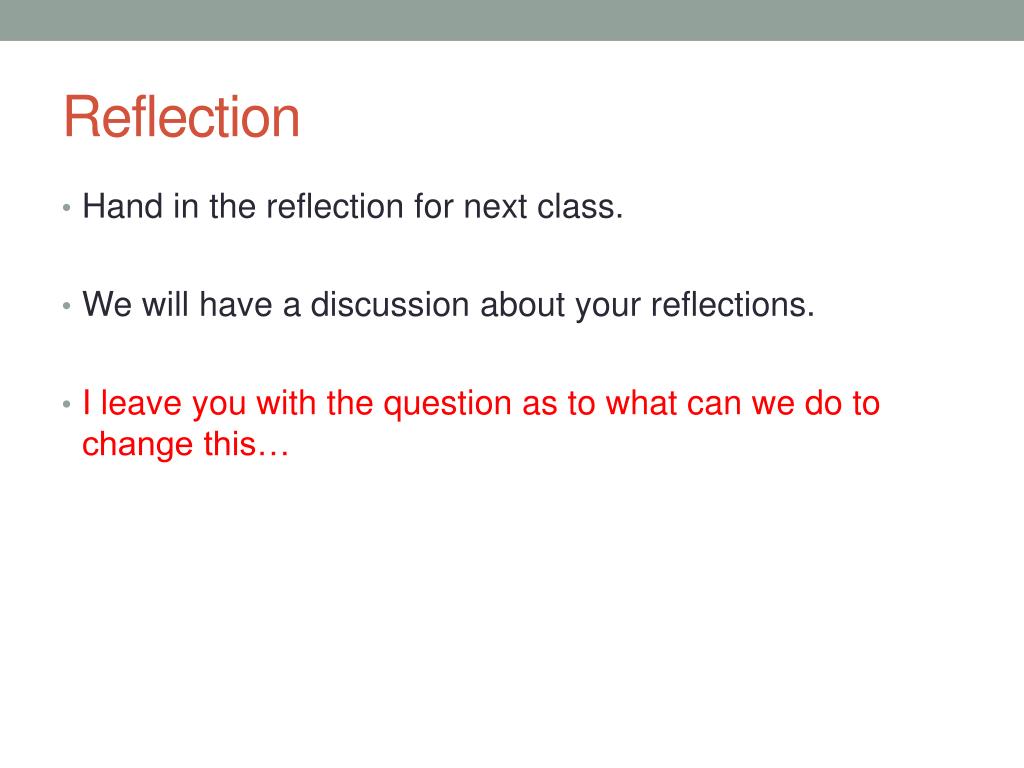 Reflection

• Hand in the reflection for next class.

• We will have a discussion about your reflections.

• I leave you with the question as to what can we do to change this…